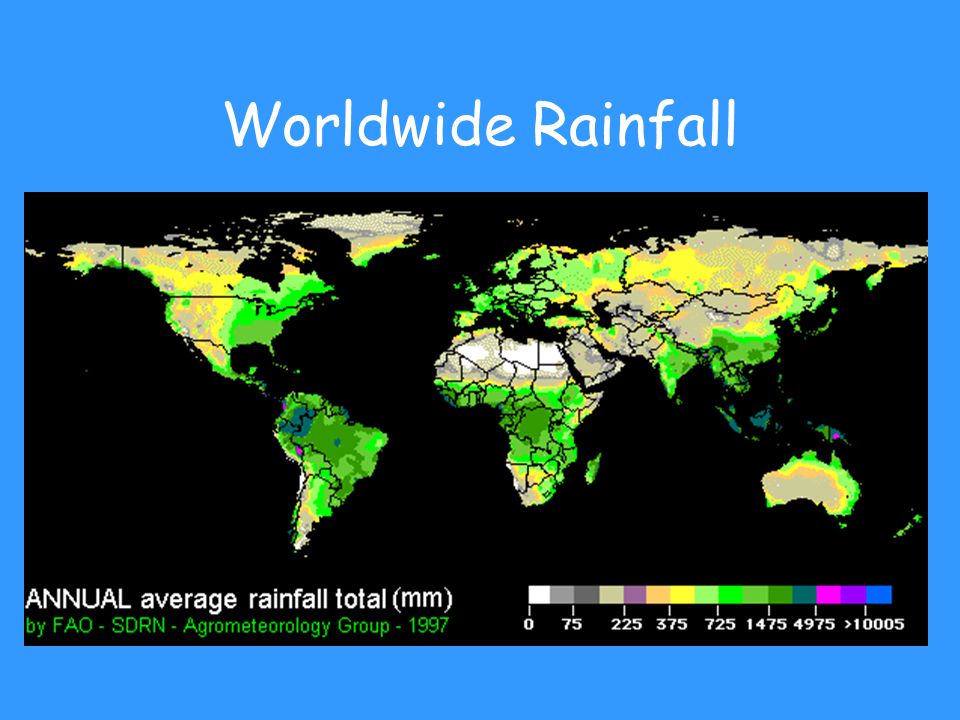 Worldwide Rainfall

ANNUAL average rainfall total (mm)
by FAO - SDRN - Agrometeorology Group - 1997

0 75 225 375 725 1475 4975 >10005